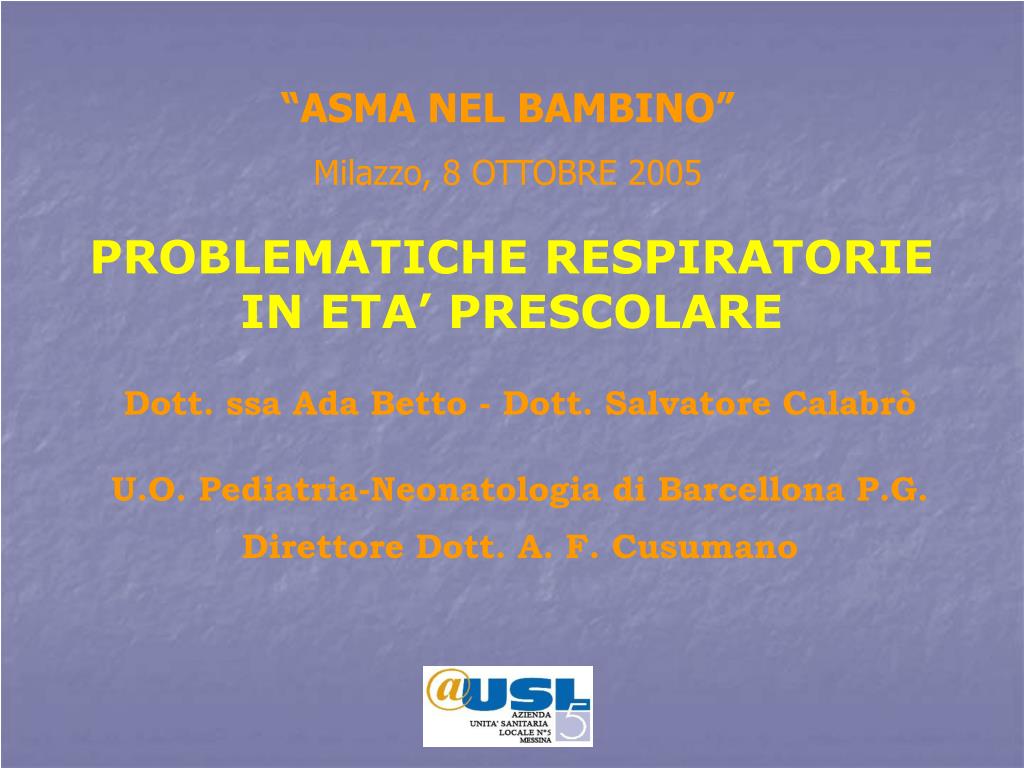 “ASMA NEL BAMBINO”

Milazzo, 8 OTTOBRE 2005

PROBLEMATICHE RESPIRATORIE IN ETA’ PRESCOLARE

Dott. ssa Ada Betto - Dott. Salvatore Calabrò

U.O. Pediatria-Neonatologia di Barcellona P.G.

Direttore Dott. A. F. Cusumano

@USL 5

AZIENDA UNITA' SANITARIA LOCALE N°5 MESSINA